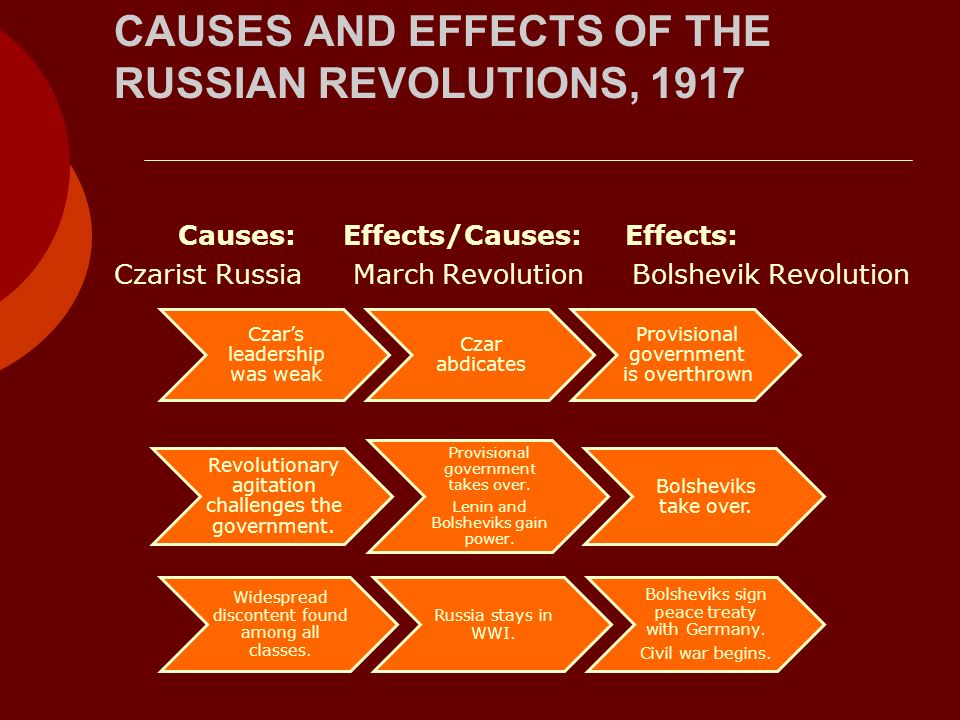 CAUSES AND EFFECTS OF THE RUSSIAN REVOLUTIONS, 1917

Causes: Effects/Causes: Effects:

Czarist Russia March Revolution Bolshevik Revolution

Czar's leadership was weak

Czar abdicates

Provisional government is overthrown

Revolutionary agitation challenges the government.

Provisional government takes over.

Lenin and Bolsheviks gain power.

Bolsheviks take over.

Widespread discontent found among all classes.

Russia stays in WWI.

Bolsheviks sign peace treaty with Germany.

Civil war begins.